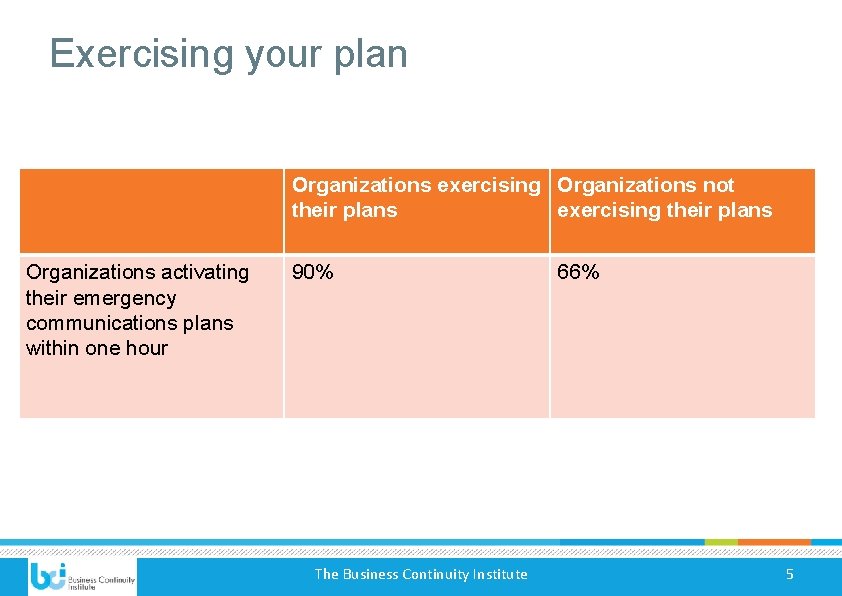 Exercising your plan

| | Organizations exercising their plans | Organizations not exercising their plans |
|---|---|---|
| Organizations activating their emergency communications plans within one hour | 90% | 66% |

bci Business Continuity Institute

The Business Continuity Institute

5